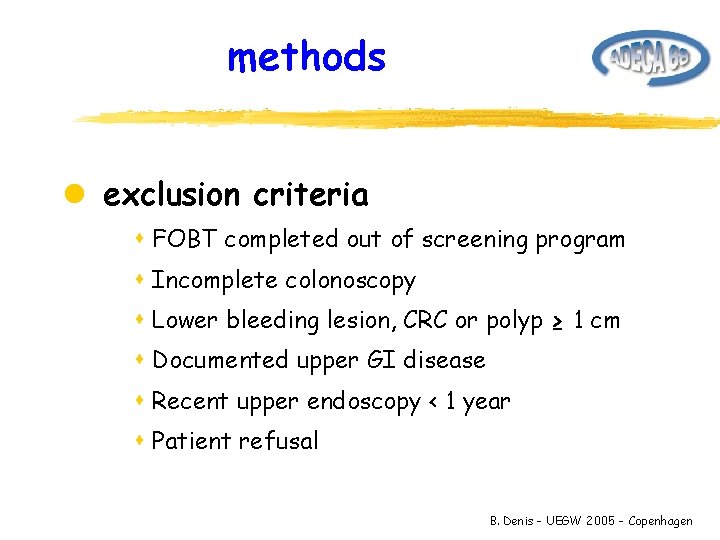 methods

ADECA 68

exclusion criteria

FOBT completed out of screening program

Incomplete colonoscopy

Lower bleeding lesion, CRC or polyp $\geq$ 1 cm

Documented upper GI disease

Recent upper endoscopy < 1 year

Patient refusal

B. Denis - UEGW 2005 - Copenhagen